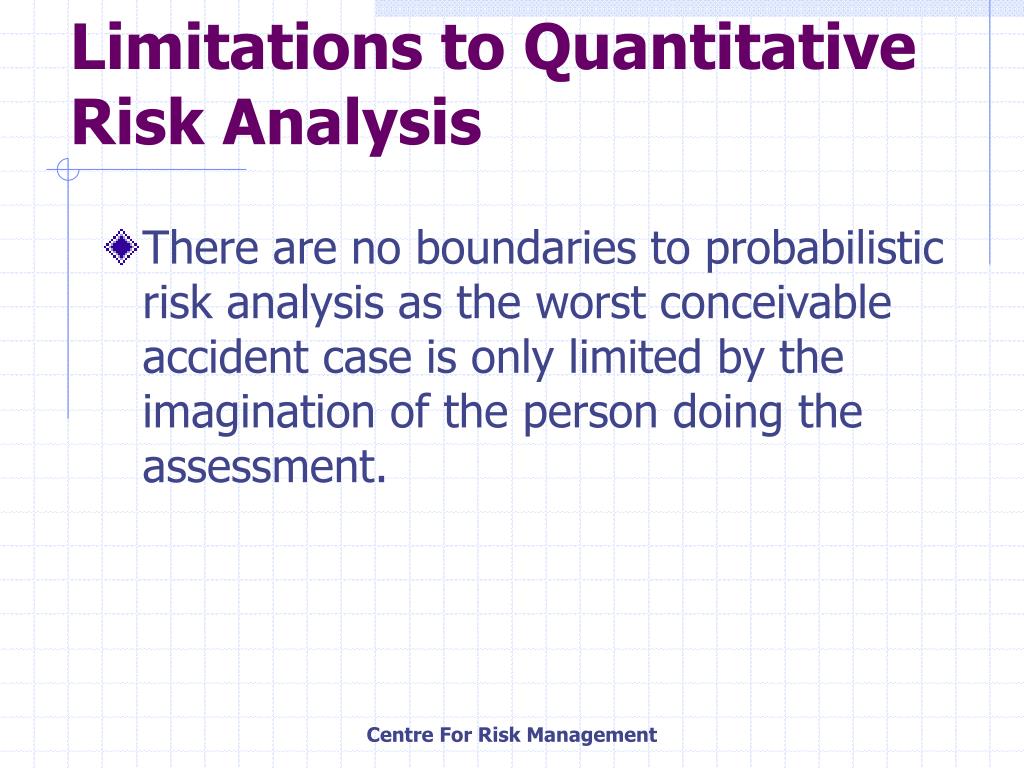 Limitations to Quantitative Risk Analysis

There are no boundaries to probabilistic risk analysis as the worst conceivable accident case is only limited by the imagination of the person doing the assessment.

Centre For Risk Management